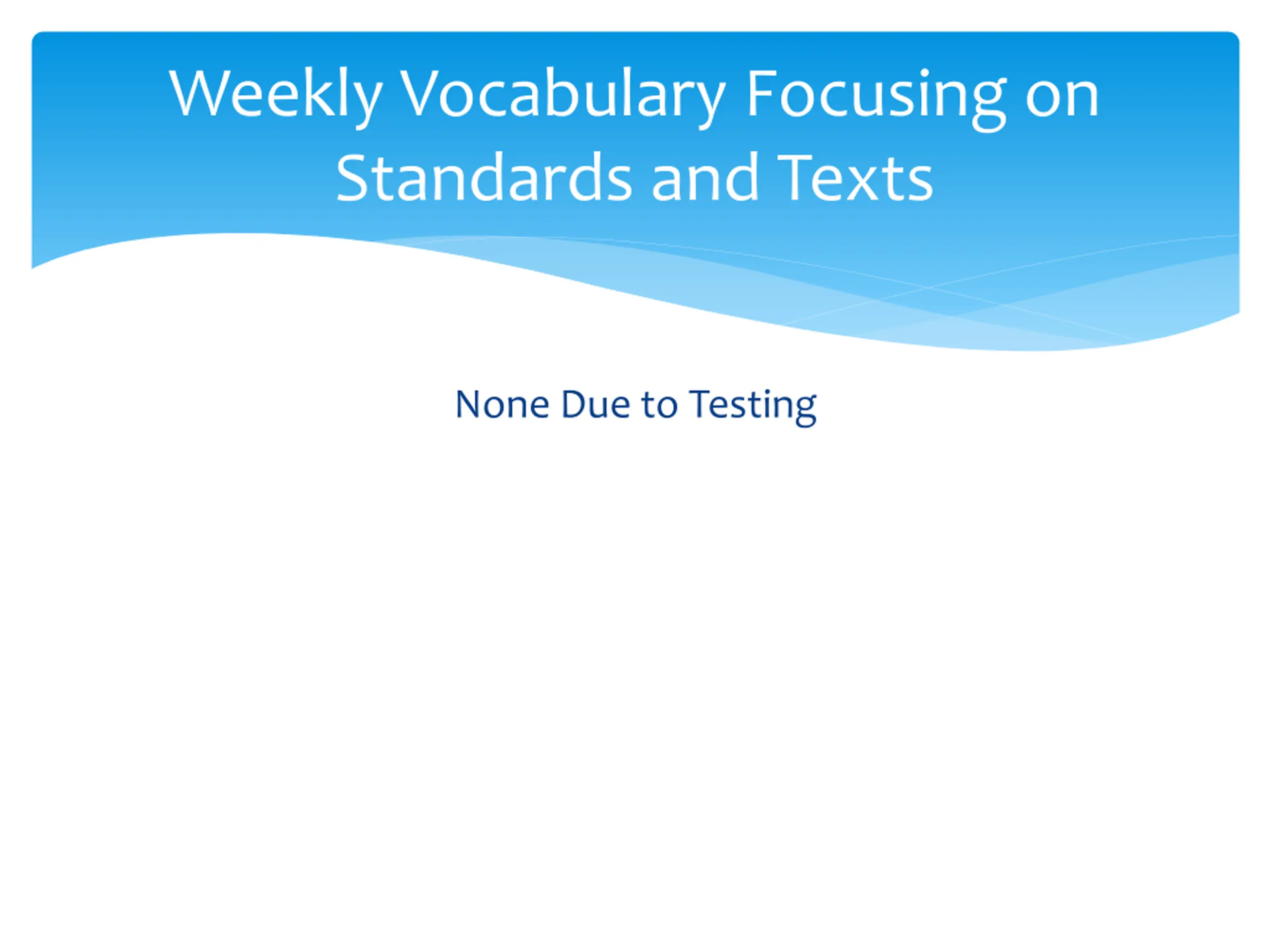 Weekly Vocabulary Focusing on Standards and Texts

None Due to Testing